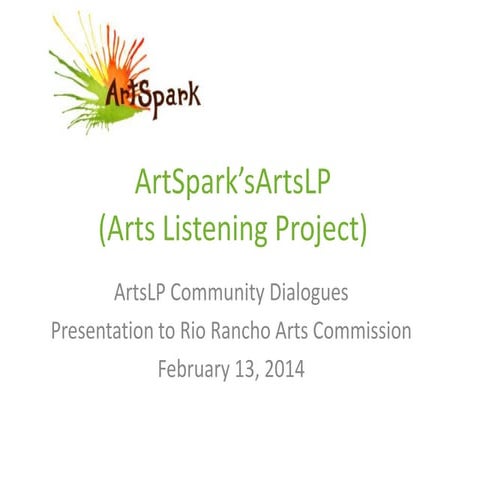 ArtSpark

ArtSpark'sArtsLP
(Arts Listening Project)

ArtsLP Community Dialogues
Presentation to Rio Rancho Arts Commission
February 13, 2014